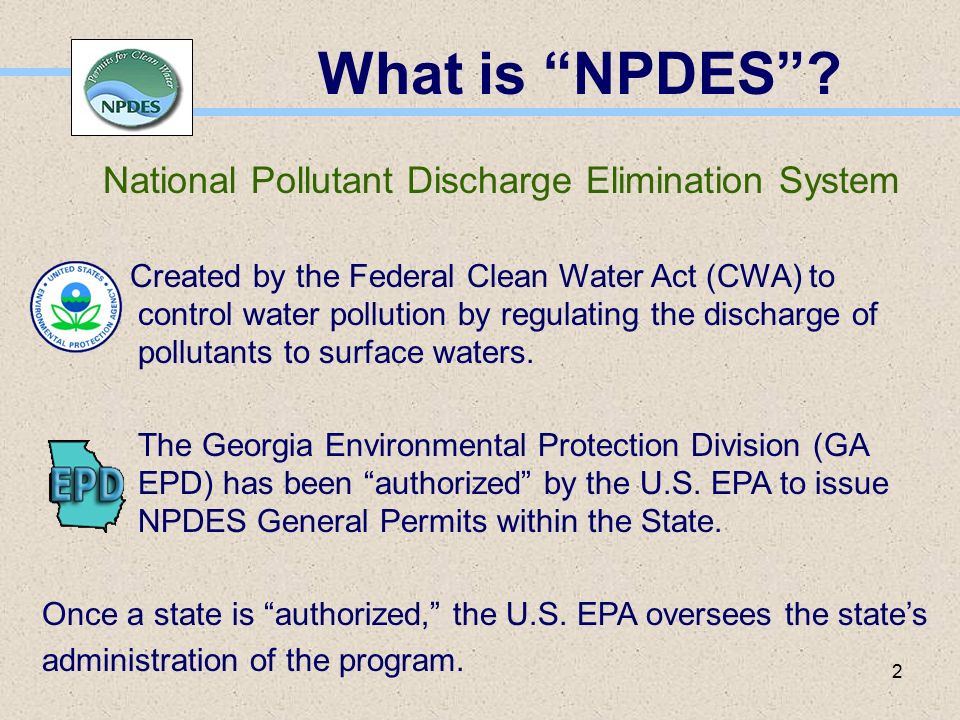 Permits for Clean Water
NPDES

What is “NPDES”?

National Pollutant Discharge Elimination System

UNITED STATES ENVIRONMENTAL PROTECTION AGENCY

Created by the Federal Clean Water Act (CWA) to control water pollution by regulating the discharge of pollutants to surface waters.

EPD

The Georgia Environmental Protection Division (GA EPD) has been “authorized” by the U.S. EPA to issue NPDES General Permits within the State.

Once a state is “authorized,” the U.S. EPA oversees the state’s administration of the program.

2